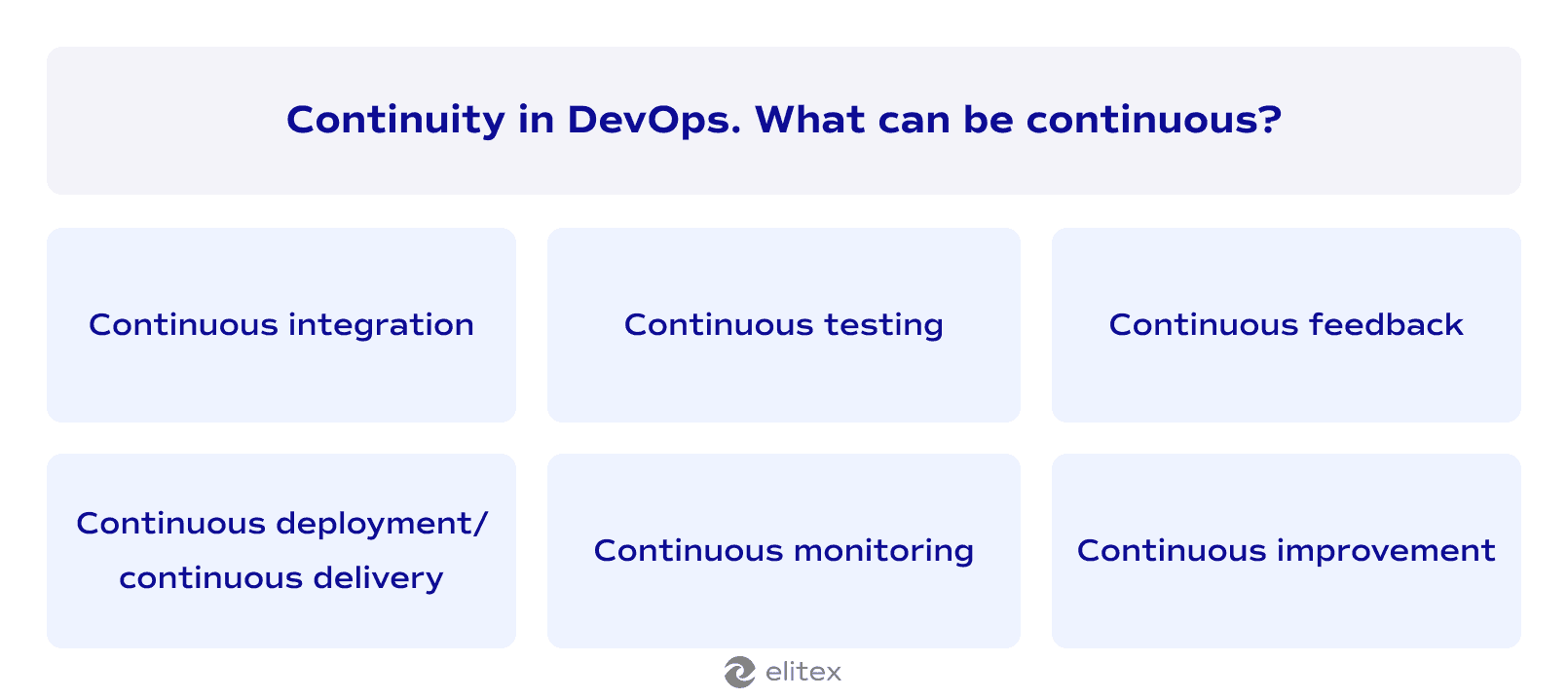 Continuity in DevOps. What can be continuous?

Continuous integration

Continuous testing

Continuous feedback

Continuous deployment/ continuous delivery

Continuous monitoring

Continuous improvement

elitex